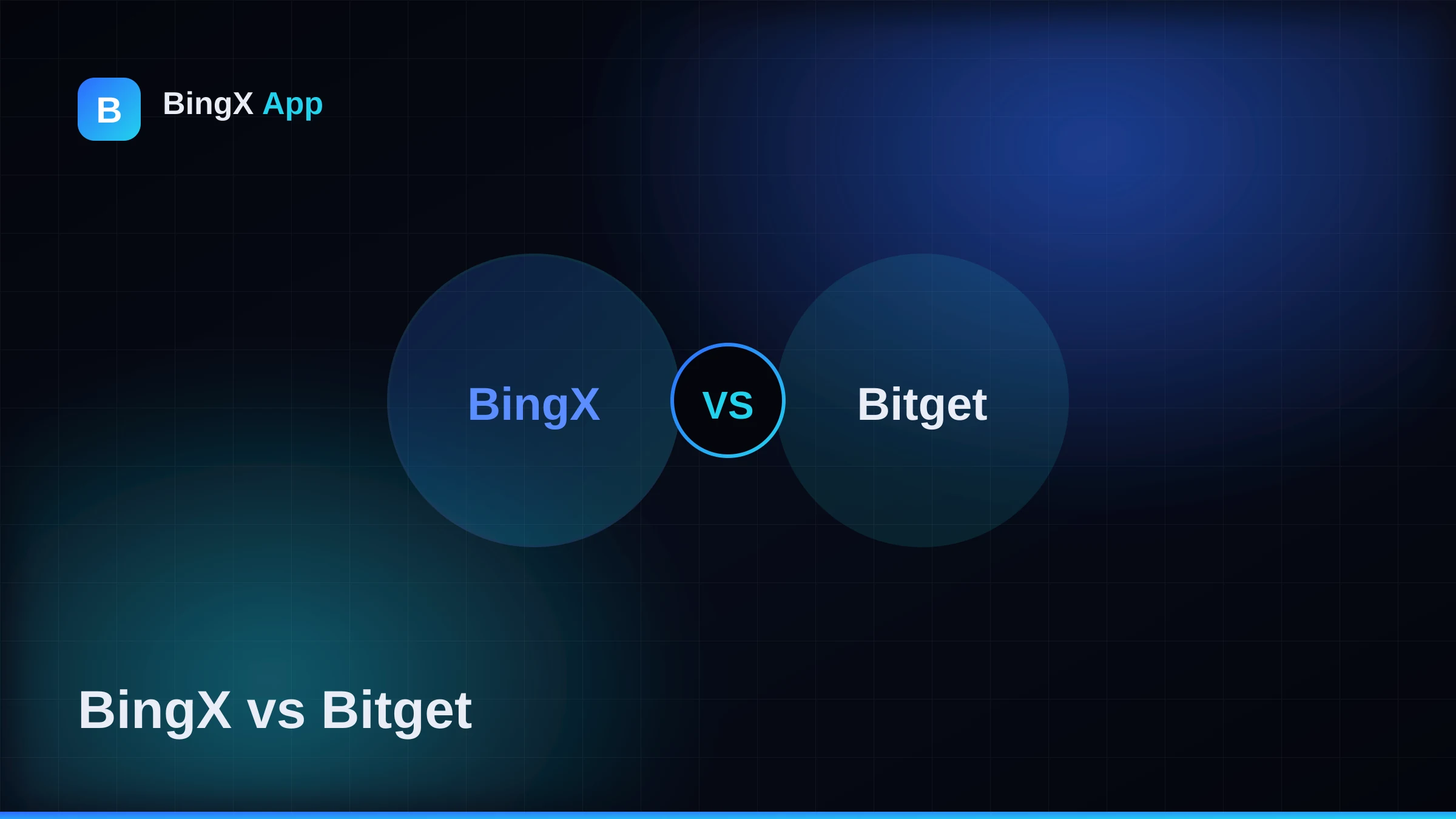 B BingX App

BingX VS Bitget

BingX vs Bitget